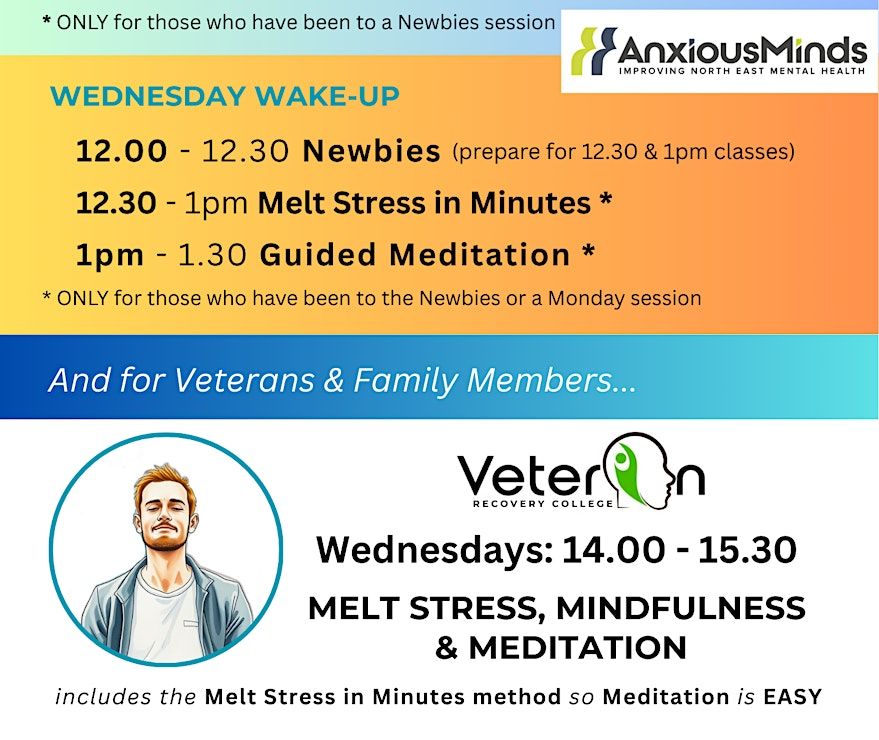 * ONLY for those who have been to a Newbies session

AnxiousMinds
IMPROVING NORTH EAST MENTAL HEALTH

WEDNESDAY WAKE-UP

12.00 - 12.30 Newbies (prepare for 12.30 & 1pm classes)

12.30 - 1pm Melt Stress in Minutes *

1pm - 1.30 Guided Meditation *

* ONLY for those who have been to the Newbies or a Monday session

And for Veterans & Family Members...

Veteran
RECOVERY COLLEGE

Wednesdays: 14.00 - 15.30

MELT STRESS, MINDFULNESS & MEDITATION

includes the Melt Stress in Minutes method so Meditation is EASY